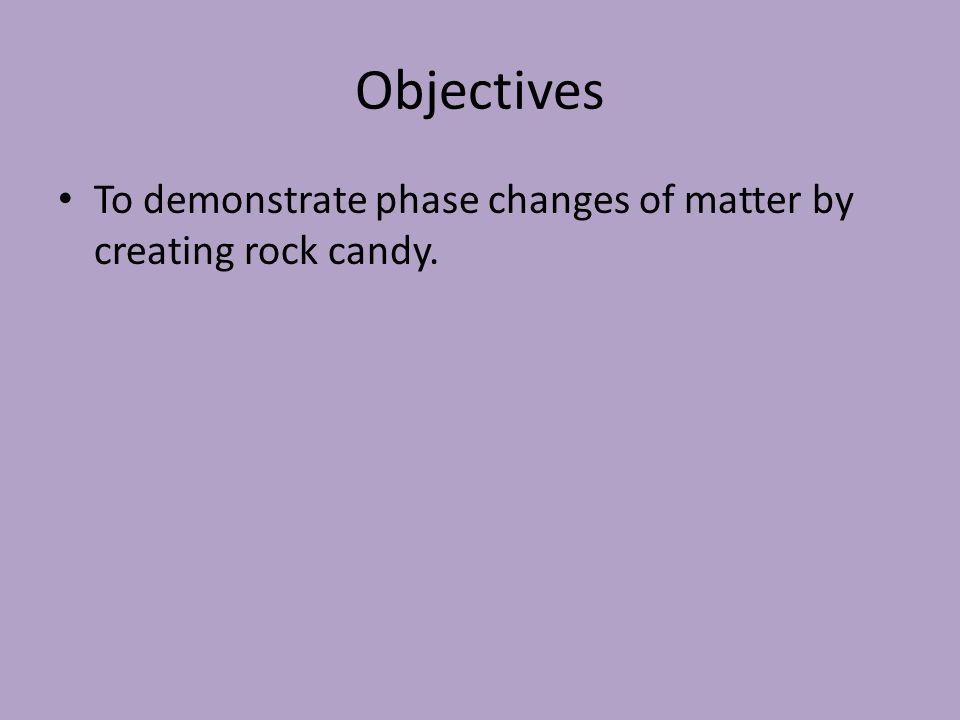 Objectives

• To demonstrate phase changes of matter by creating rock candy.